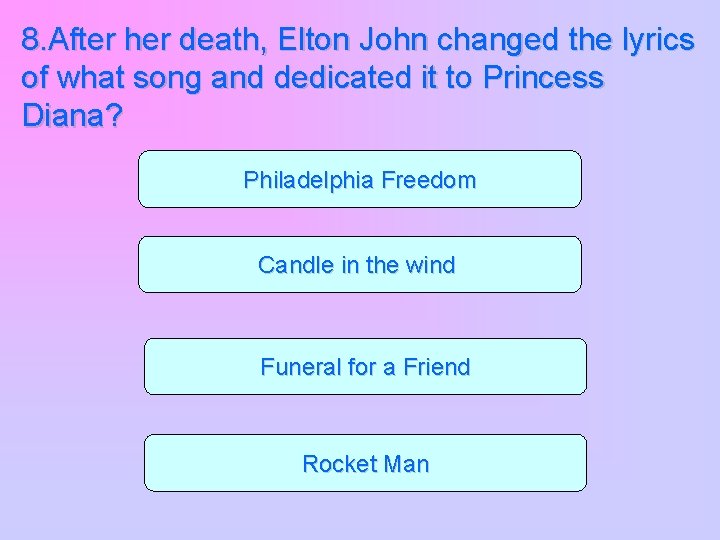 8.After her death, Elton John changed the lyrics of what song and dedicated it to Princess Diana?

Philadelphia Freedom

Candle in the wind

Funeral for a Friend

Rocket Man